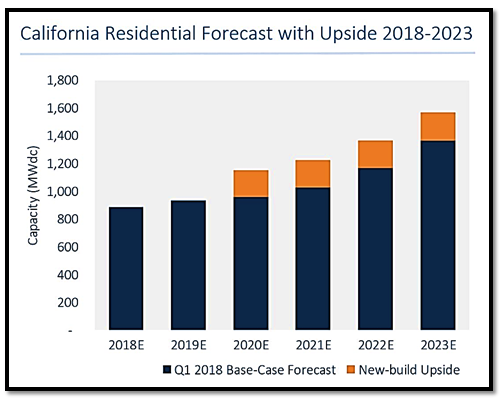 California Residential Forecast with Upside 2018-2023

Capacity (MWdc)

1,800
1,600
1,400
1,200
1,000
800
600
400
200
-

2018E
2019E
2020E
2021E
2022E
2023E

Q1 2018 Base-Case Forecast
New-build Upside